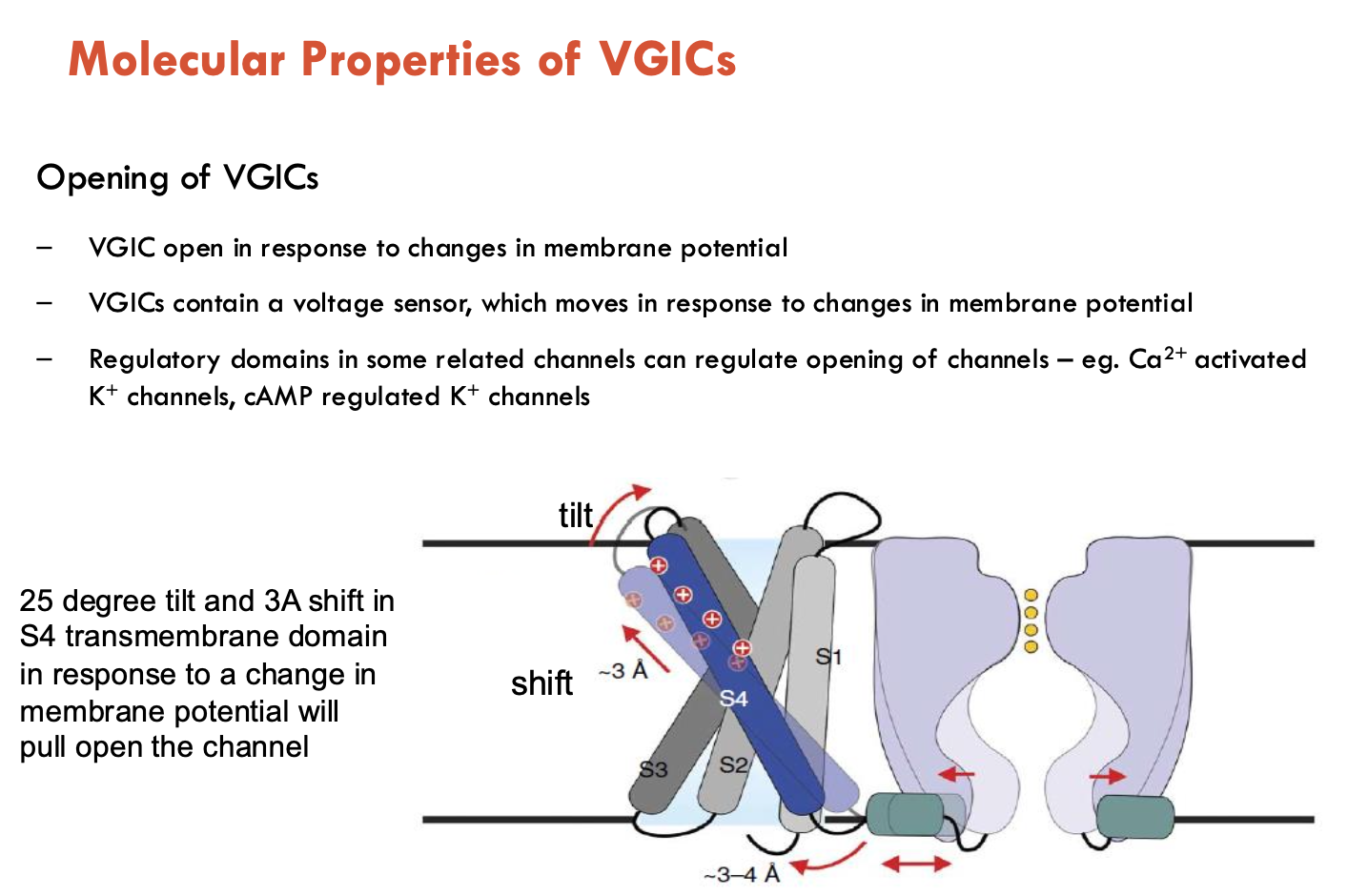 Molecular Properties of VGICs

Opening of VGICs

– VGIC open in response to changes in membrane potential

– VGICs contain a voltage sensor, which moves in response to changes in membrane potential

– Regulatory domains in some related channels can regulate opening of channels – eg. $Ca^{2+}$ activated $K^+$ channels, cAMP regulated $K^+$ channels

25 degree tilt and 3A shift in S4 transmembrane domain in response to a change in membrane potential will pull open the channel

tilt

shift

~3 Å

S1

S4

S3

S2

~3–4 Å